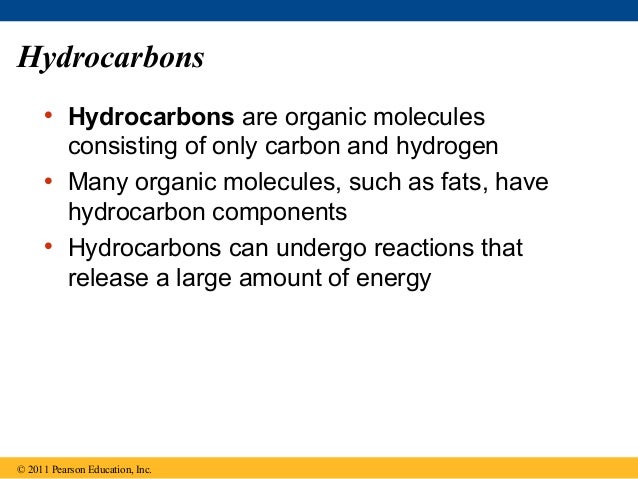 Hydrocarbons

• Hydrocarbons are organic molecules consisting of only carbon and hydrogen

• Many organic molecules, such as fats, have hydrocarbon components

• Hydrocarbons can undergo reactions that release a large amount of energy

© 2011 Pearson Education, Inc.